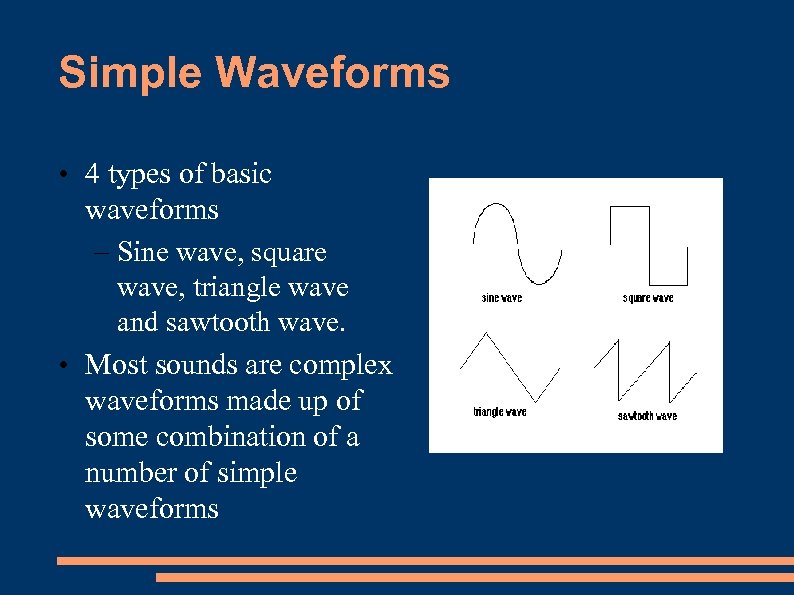 Simple Waveforms

• 4 types of basic waveforms
– Sine wave, square wave, triangle wave and sawtooth wave.
• Most sounds are complex waveforms made up of some combination of a number of simple waveforms

sine wave
square wave
triangle wave
sawtooth wave